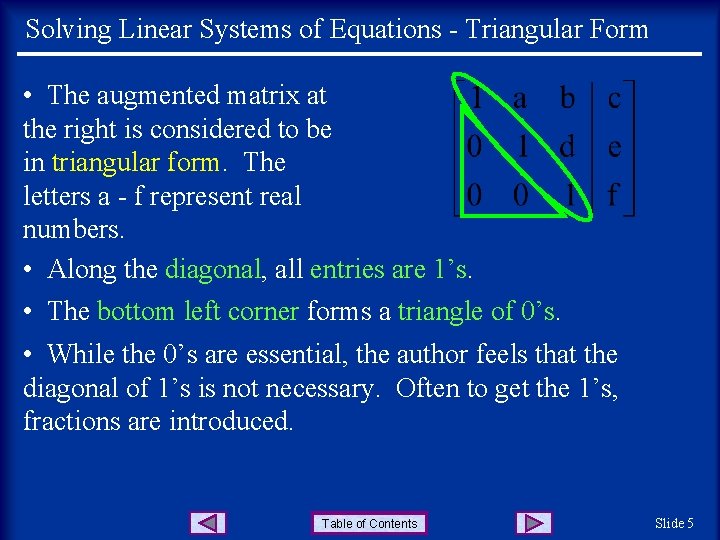 Solving Linear Systems of Equations - Triangular Form

• The augmented matrix at the right is considered to be in triangular form. The letters a - f represent real numbers.

$\left[\begin{array}{ccc|c} 1 & a & b & c \\ 0 & 1 & d & e \\ 0 & 0 & 1 & f \end{array}\right]$

• Along the diagonal, all entries are 1's.

• The bottom left corner forms a triangle of 0's.

• While the 0's are essential, the author feels that the diagonal of 1's is not necessary. Often to get the 1's, fractions are introduced.

Table of Contents

Slide 5